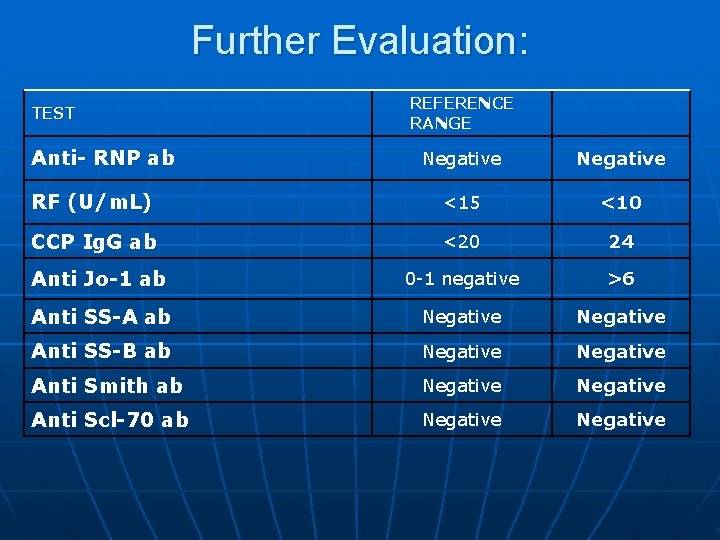 Further Evaluation:

| TEST | REFERENCE RANGE | |
|---|---|---|
| Anti- RNP ab | Negative | Negative |
| RF (U/mL) | <15 | <10 |
| CCP IgG ab | <20 | 24 |
| Anti Jo-1 ab | 0-1 negative | >6 |
| Anti SS-A ab | Negative | Negative |
| Anti SS-B ab | Negative | Negative |
| Anti Smith ab | Negative | Negative |
| Anti Scl-70 ab | Negative | Negative |